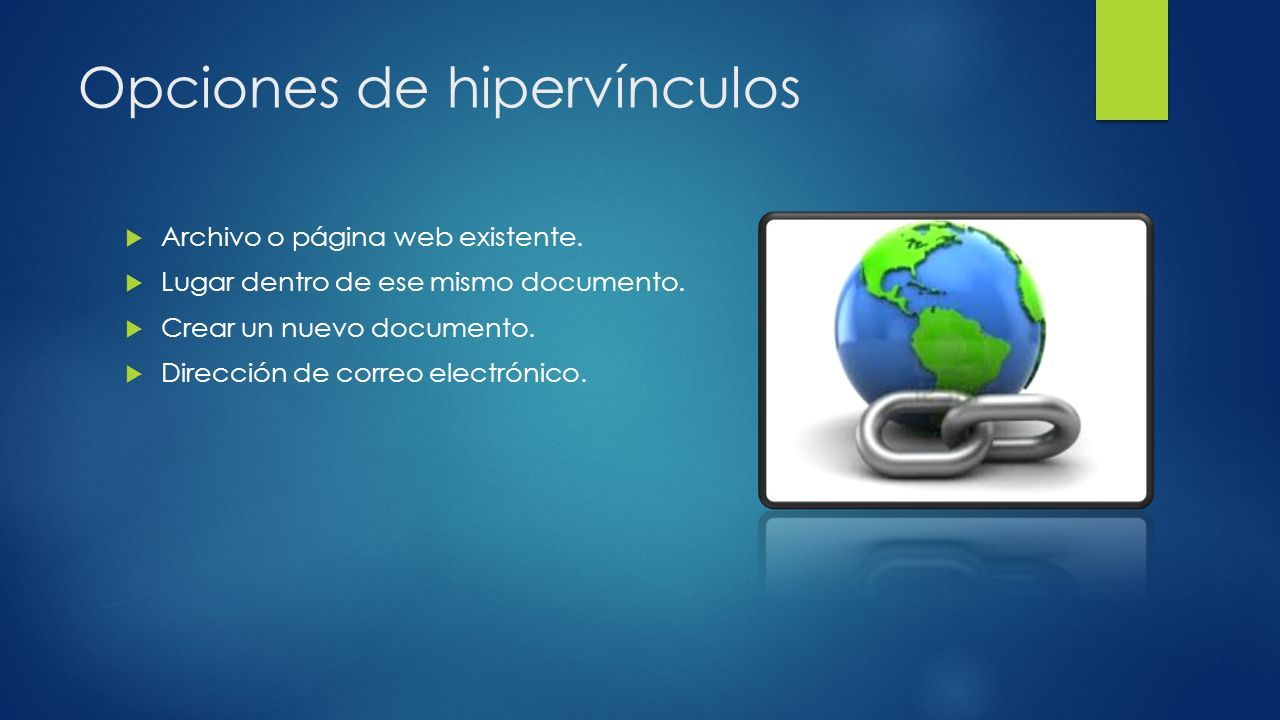 Opciones de hipervínculos

Archivo o página web existente.

Lugar dentro de ese mismo documento.

Crear un nuevo documento.

Dirección de correo electrónico.